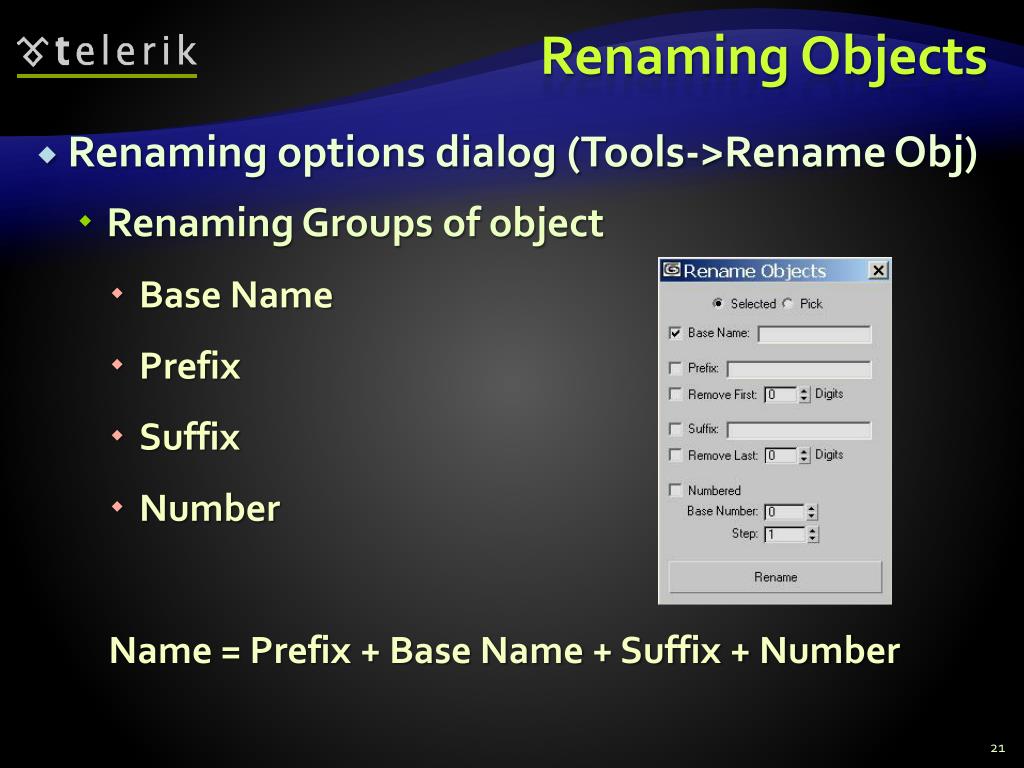 telerik

Renaming Objects

Renaming options dialog (Tools->Rename Obj)

Renaming Groups of object

Base Name

Prefix

Suffix

Number

Rename Objects

Selected Pick

Base Name:

Prefix:

Remove First: 0 Digits

Suffix:

Remove Last: 0 Digits

Numbered

Base Number: 0

Step: 1

Rename

Name = Prefix + Base Name + Suffix + Number

21